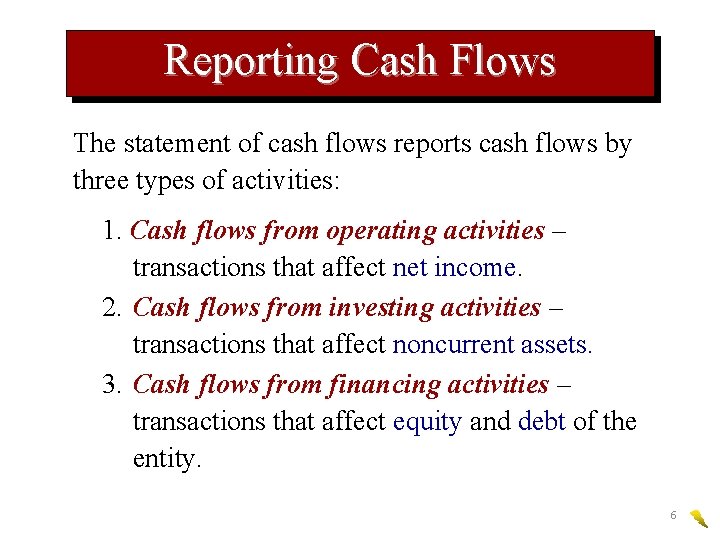 Reporting Cash Flows

The statement of cash flows reports cash flows by three types of activities:

1. Cash flows from operating activities – transactions that affect net income.
2. Cash flows from investing activities – transactions that affect noncurrent assets.
3. Cash flows from financing activities – transactions that affect equity and debt of the entity.

6